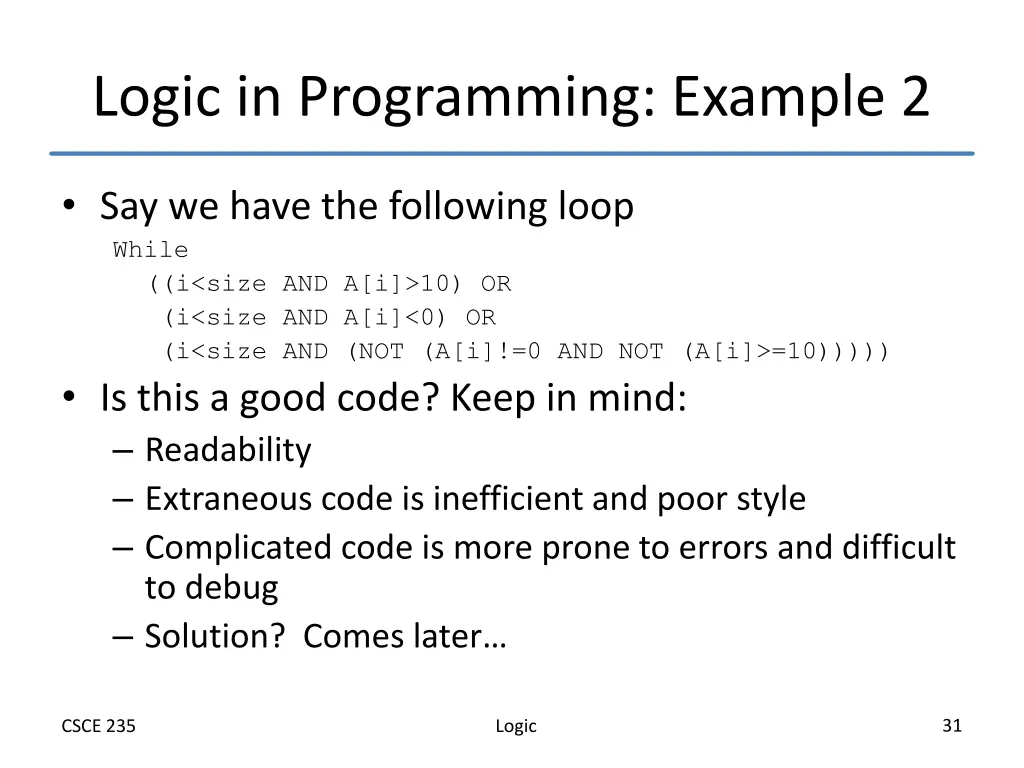 Logic in Programming: Example 2

• Say we have the following loop

While
 ((i<size AND A[i]>10) OR
  (i<size AND A[i]<0) OR
  (i<size AND (NOT (A[i]!=0 AND NOT (A[i]>=10)))))

• Is this a good code? Keep in mind:
– Readability
– Extraneous code is inefficient and poor style
– Complicated code is more prone to errors and difficult to debug
– Solution? Comes later…

CSCE 235

Logic

31